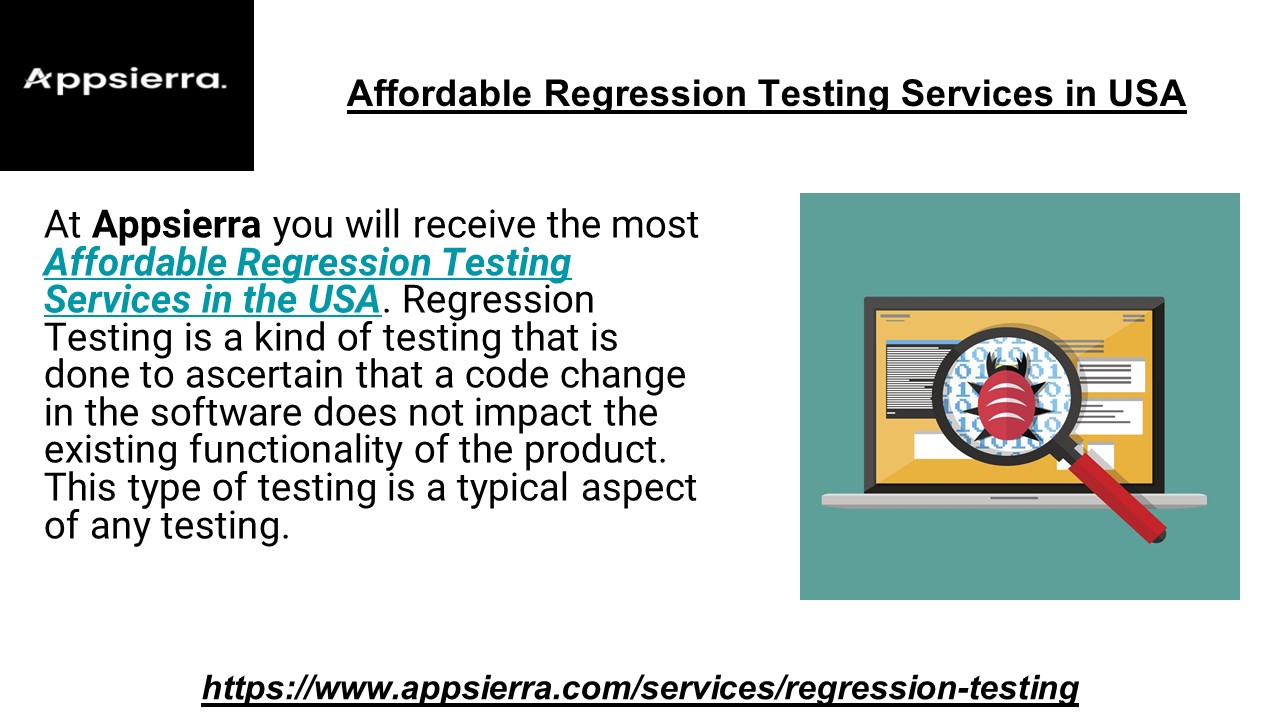 Appsierra.

Affordable Regression Testing Services in USA

At Appsierra you will receive the most Affordable Regression Testing Services in the USA. Regression Testing is a kind of testing that is done to ascertain that a code change in the software does not impact the existing functionality of the product. This type of testing is a typical aspect of any testing.

https://www.appsierra.com/services/regression-testing